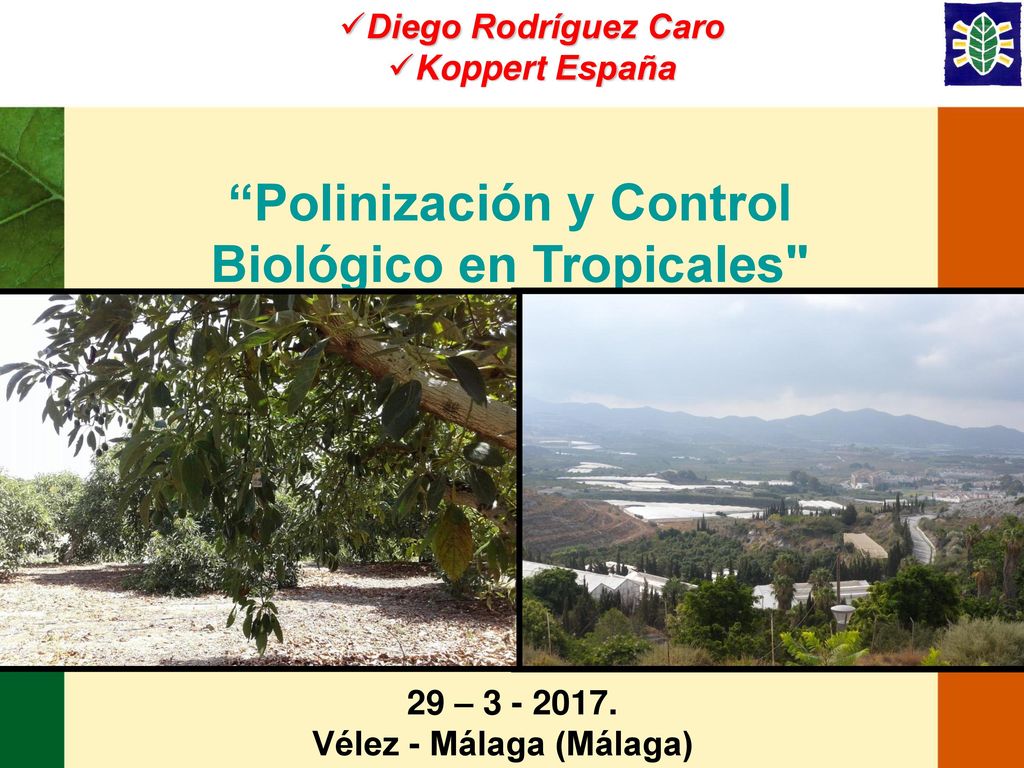 ✓Diego Rodríguez Caro
✓Koppert España

“Polinización y Control Biológico en Tropicales"

29 – 3 - 2017.
Vélez - Málaga (Málaga)